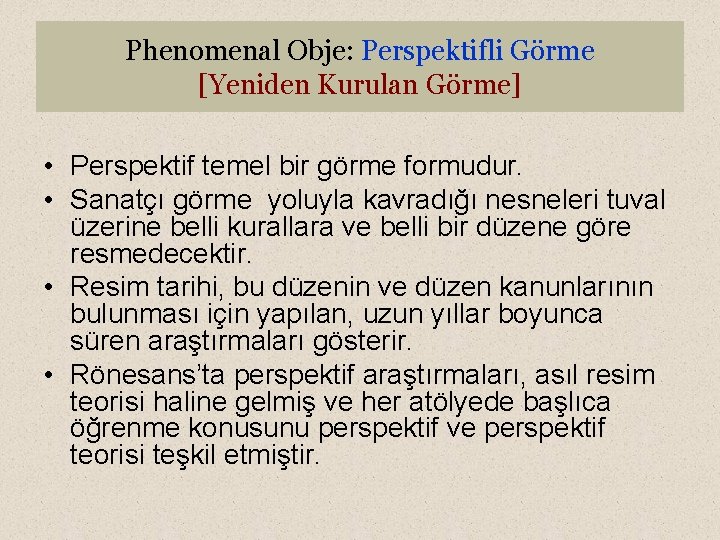 Phenomenal Obje: Perspektifli Görme
[Yeniden Kurulan Görme]

• Perspektif temel bir görme formudur.
• Sanatçı görme yoluyla kavradığı nesneleri tuval üzerine belli kurallara ve belli bir düzene göre resmedecektir.
• Resim tarihi, bu düzenin ve düzen kanunlarının bulunması için yapılan, uzun yıllar boyunca süren araştırmaları gösterir.
• Rönesans'ta perspektif araştırmaları, asıl resim teorisi haline gelmiş ve her atölyede başlıca öğrenme konusunu perspektif ve perspektif teorisi teşkil etmiştir.